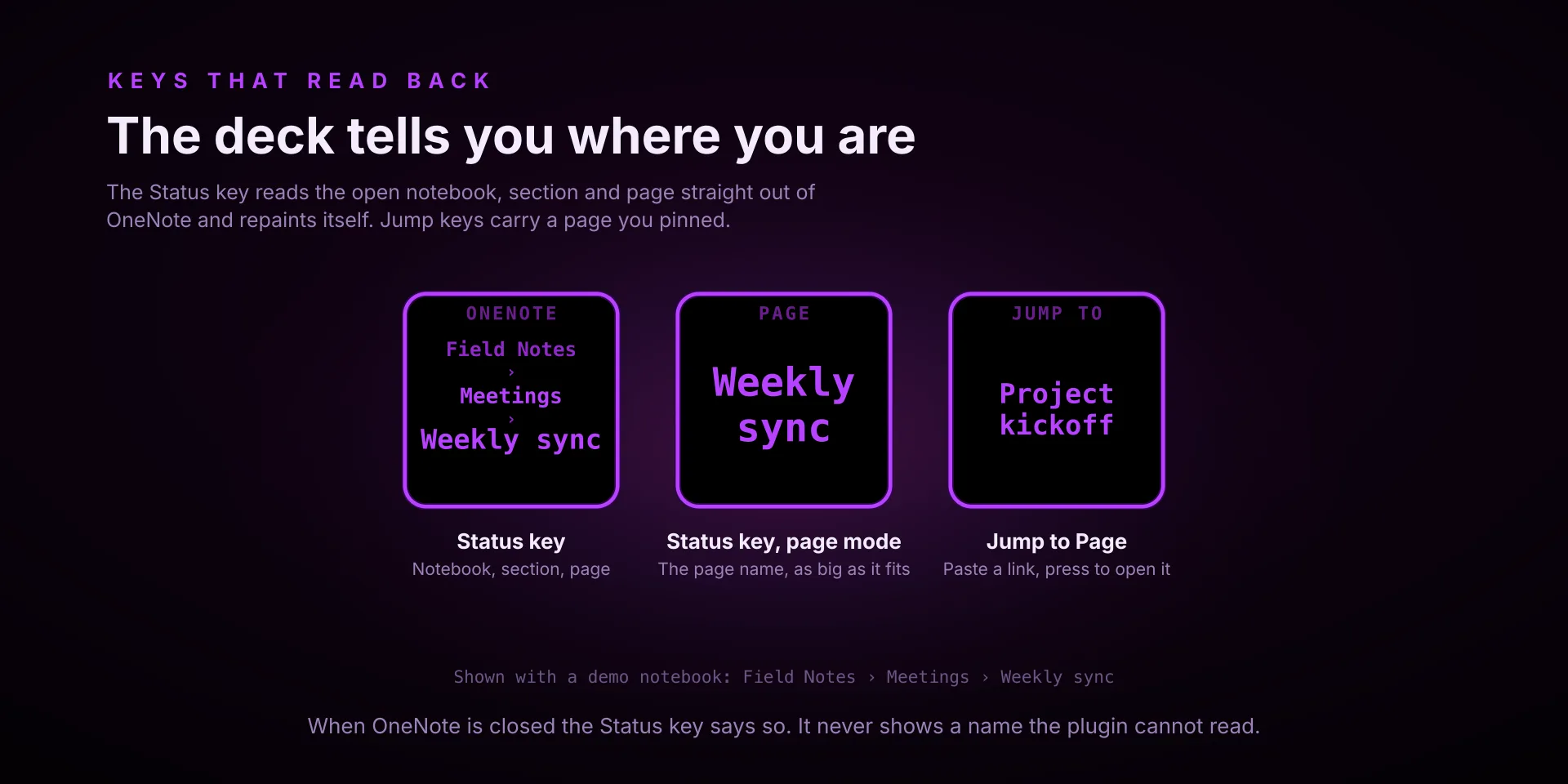 KEYS THAT READ BACK

The deck tells you where you are

The Status key reads the open notebook, section and page straight out of OneNote and repaints itself. Jump keys carry a page you pinned.

ONENOTE

Field Notes
›
Meetings
›
Weekly sync

Status key
Notebook, section, page

PAGE

Weekly sync

Status key, page mode
The page name, as big as it fits

JUMP TO

Project kickoff

Jump to Page
Paste a link, press to open it

Shown with a demo notebook: Field Notes › Meetings › Weekly sync

When OneNote is closed the Status key says so. It never shows a name the plugin cannot read.